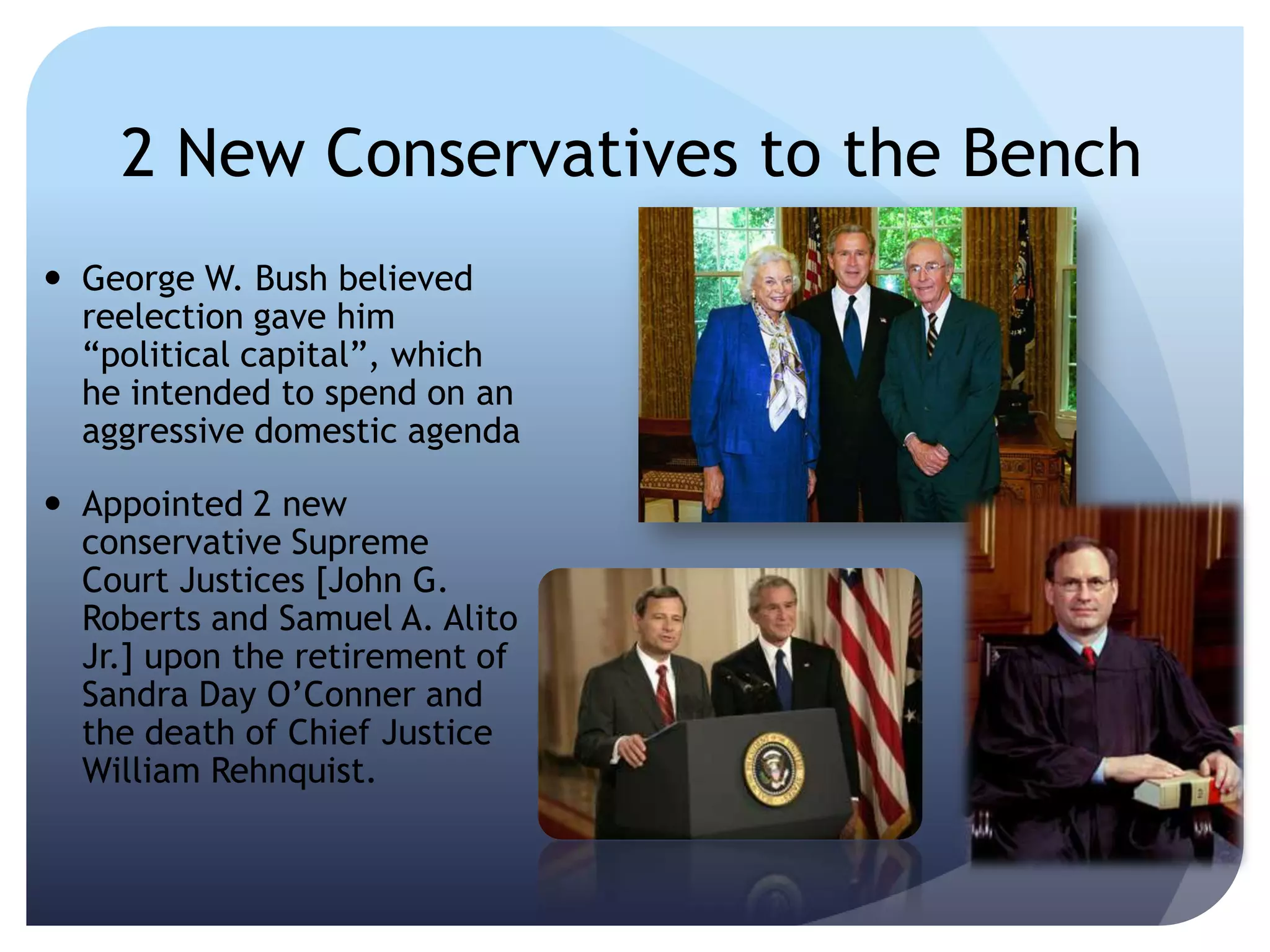 2 New Conservatives to the Bench

• George W. Bush believed reelection gave him “political capital”, which he intended to spend on an aggressive domestic agenda

• Appointed 2 new conservative Supreme Court Justices [John G. Roberts and Samuel A. Alito Jr.] upon the retirement of Sandra Day O’Conner and the death of Chief Justice William Rehnquist.